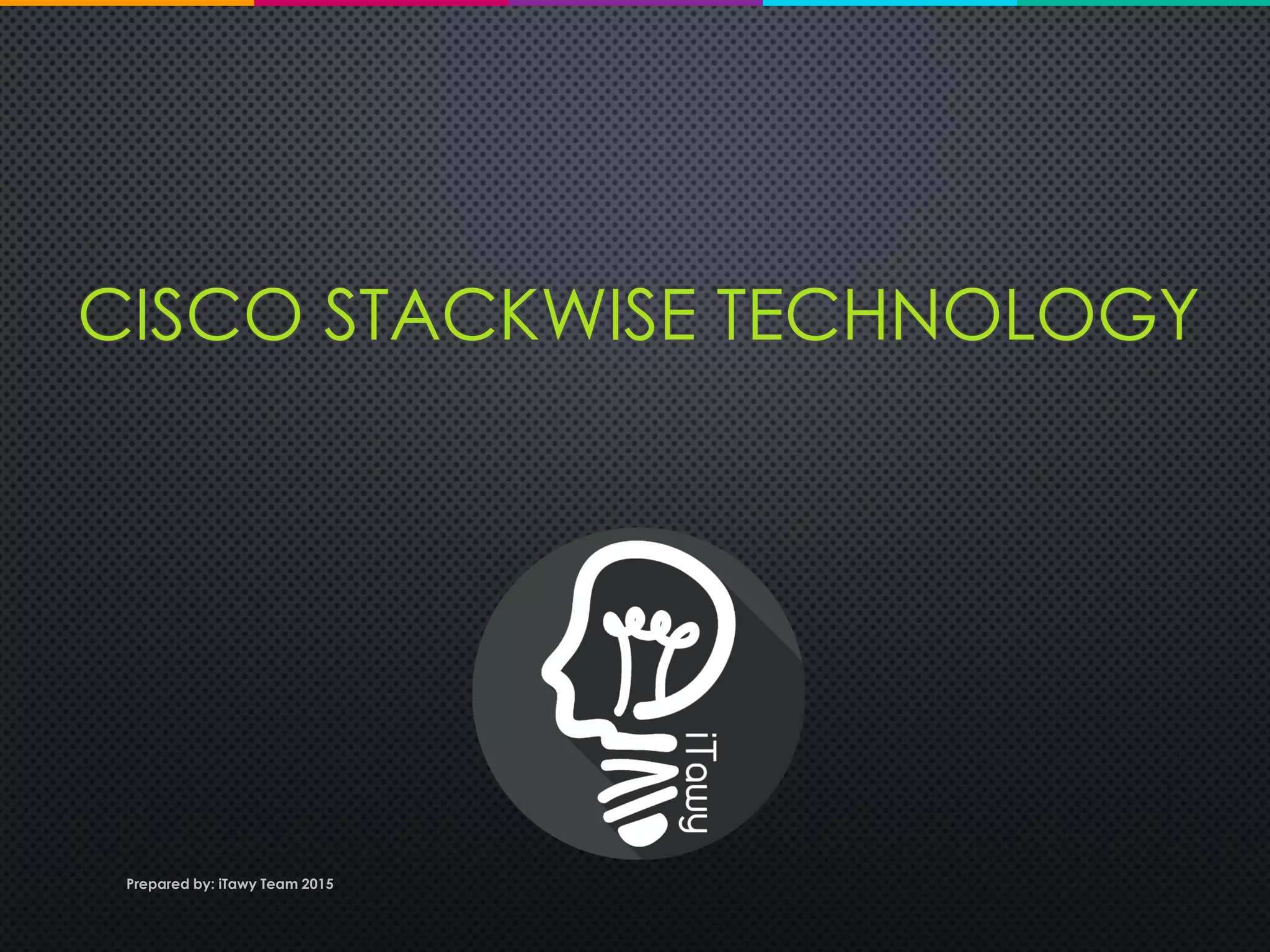 CISCO STACKWISE TECHNOLOGY

iTawy

Prepared by: iTawy Team 2015